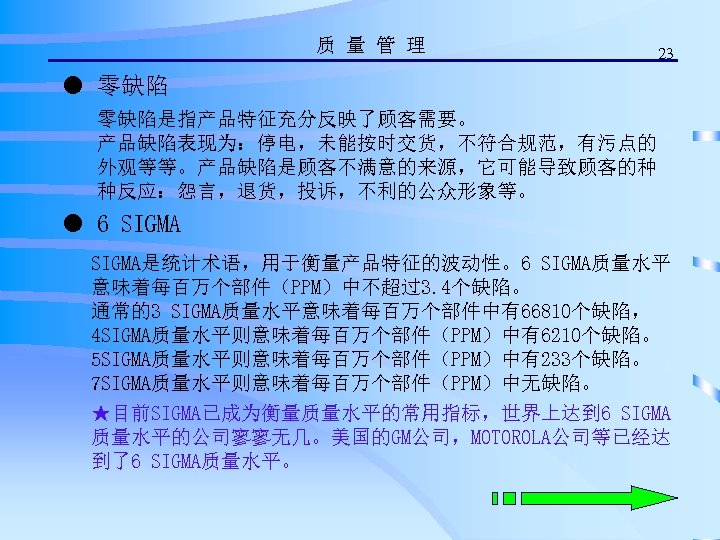 质 量 管 理

23

● 零缺陷

零缺陷是指产品特征充分反映了顾客需要。
产品缺陷表现为：停电，未能按时交货，不符合规范，有污点的外观等等。产品缺陷是顾客不满意的来源，它可能导致顾客的种种反应：怨言，退货，投诉，不利的公众形象等。

● 6 SIGMA

SIGMA是统计术语，用于衡量产品特征的波动性。6 SIGMA质量水平意味着每百万个部件（PPM）中不超过3.4个缺陷。
通常的3 SIGMA质量水平意味着每百万个部件中有66810个缺陷，
4SIGMA质量水平则意味着每百万个部件（PPM）中有6210个缺陷。
5SIGMA质量水平则意味着每百万个部件（PPM）中有233个缺陷。
7SIGMA质量水平则意味着每百万个部件（PPM）中无缺陷。

★目前SIGMA已成为衡量质量水平的常用指标，世界上达到6 SIGMA质量水平的公司寥寥无几。美国的GM公司，MOTOROLA公司等已经达到了6 SIGMA质量水平。